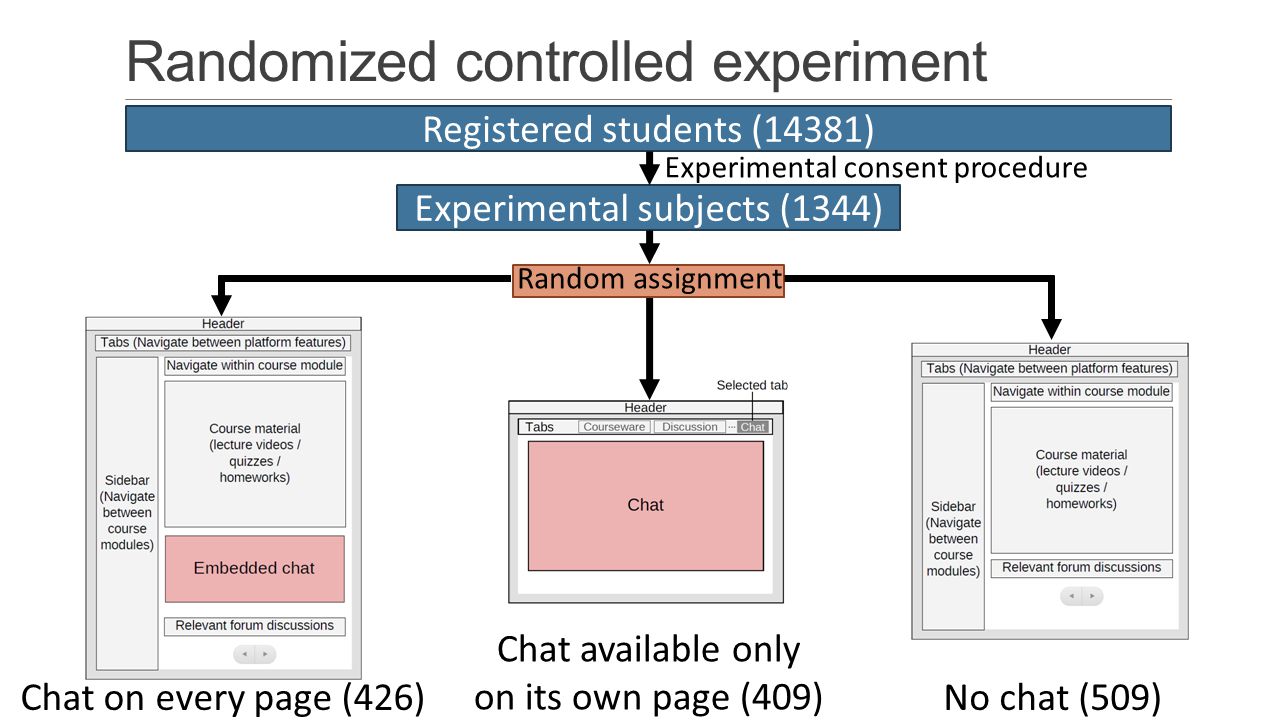 Randomized controlled experiment

Registered students (14381)

Experimental consent procedure

Experimental subjects (1344)

Random assignment

Header

Tabs (Navigate between platform features)

Sidebar (Navigate between course modules)

Navigate within course module

Course material (lecture videos / quizzes / homeworks)

Embedded chat

Relevant forum discussions

Chat on every page (426)

Selected tab

Header

Tabs Courseware Discussion ... Chat

Chat

Chat available only on its own page (409)

Header

Tabs (Navigate between platform features)

Sidebar (Navigate between course modules)

Navigate within course module

Course material (lecture videos / quizzes / homeworks)

Relevant forum discussions

No chat (509)